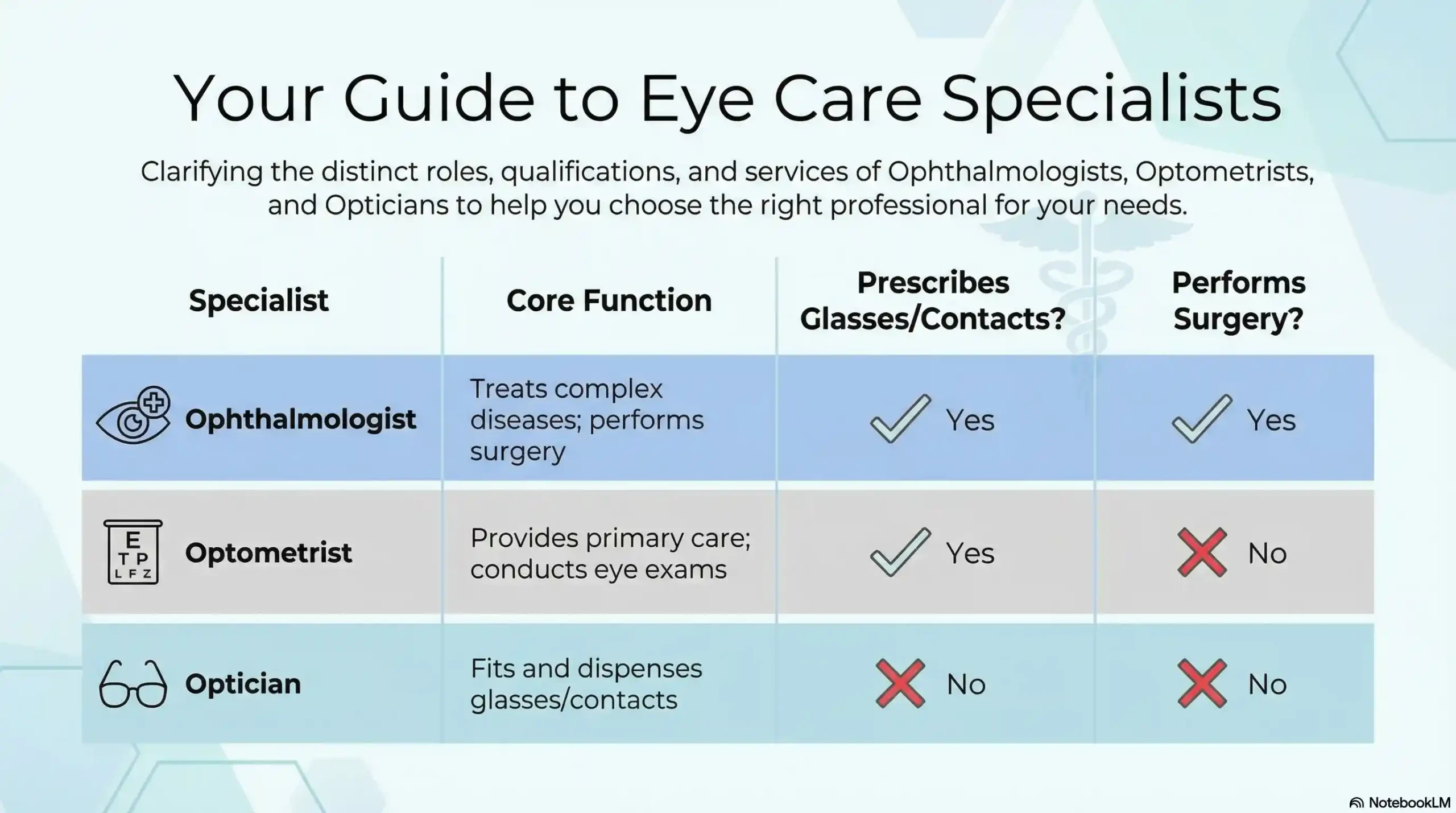 Your Guide to Eye Care Specialists

Clarifying the distinct roles, qualifications, and services of Ophthalmologists, Optometrists, and Opticians to help you choose the right professional for your needs.

| Specialist | Core Function | Prescribes Glasses/Contacts? | Performs Surgery? |
|---|---|---|---|
| Ophthalmologist | Treats complex diseases; performs surgery | Yes | Yes |
| E T P L F Z Optometrist | Provides primary care; conducts eye exams | Yes | No |
| Optician | Fits and dispenses glasses/contacts | No | No |

NotebookLM